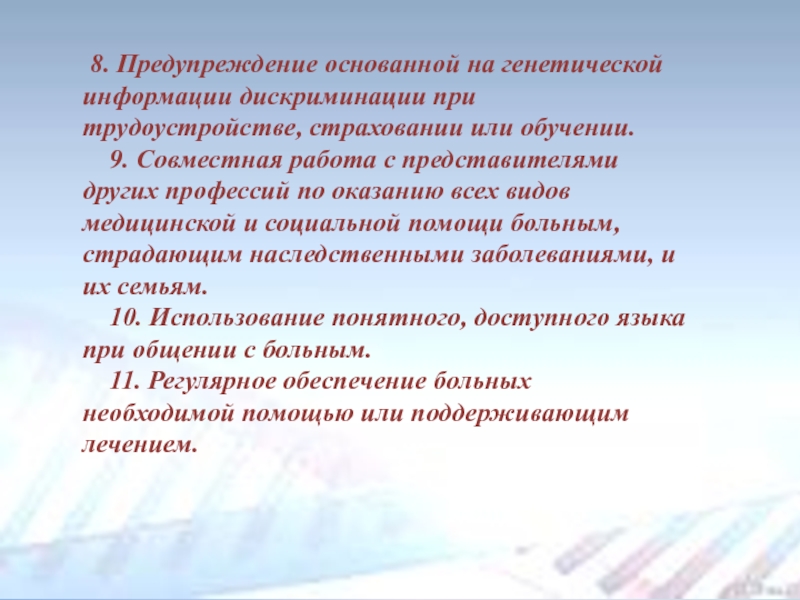 8. Предупреждение основанной на генетической информации дискриминации при трудоустройстве, страховании или обучении.

9. Совместная работа с представителями других профессий по оказанию всех видов медицинской и социальной помощи больным, страдающим наследственными заболеваниями, и их семьям.

10. Использование понятного, доступного языка при общении с больным.

11. Регулярное обеспечение больных необходимой помощью или поддерживающим лечением.